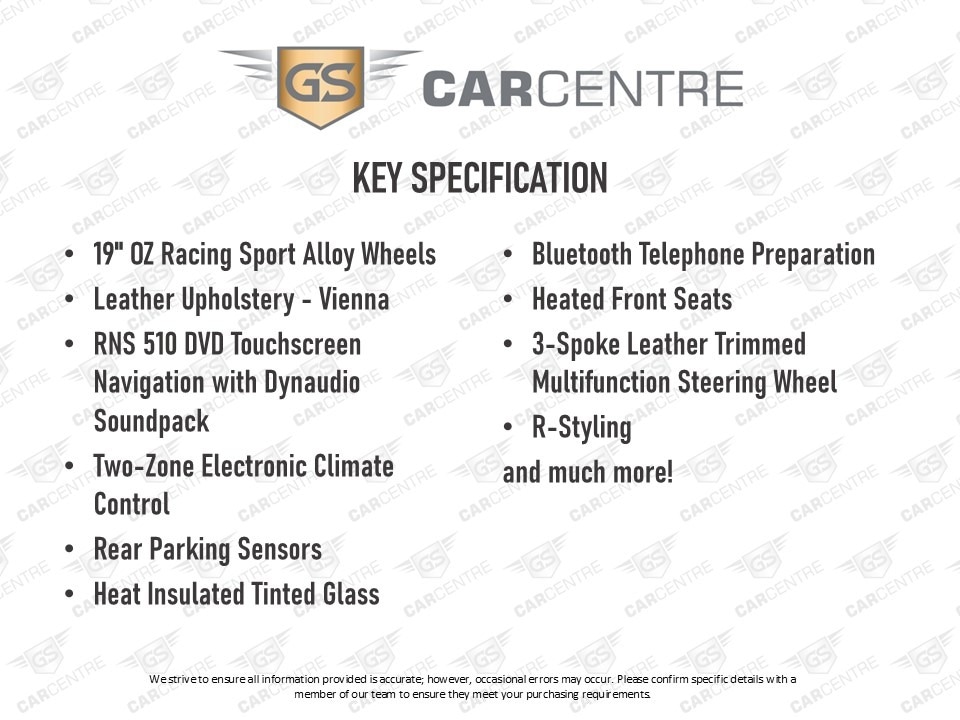 GS CARCENTRE

KEY SPECIFICATION

• 19" OZ Racing Sport Alloy Wheels
• Leather Upholstery - Vienna
• RNS 510 DVD Touchscreen Navigation with Dynaudio Soundpack
• Two-Zone Electronic Climate Control
• Rear Parking Sensors
• Heat Insulated Tinted Glass

• Bluetooth Telephone Preparation
• Heated Front Seats
• 3-Spoke Leather Trimmed Multifunction Steering Wheel
• R-Styling
and much more!

We strive to ensure all information provided is accurate; however, occasional errors may occur. Please confirm specific details with a member of our team to ensure they meet your purchasing requirements.